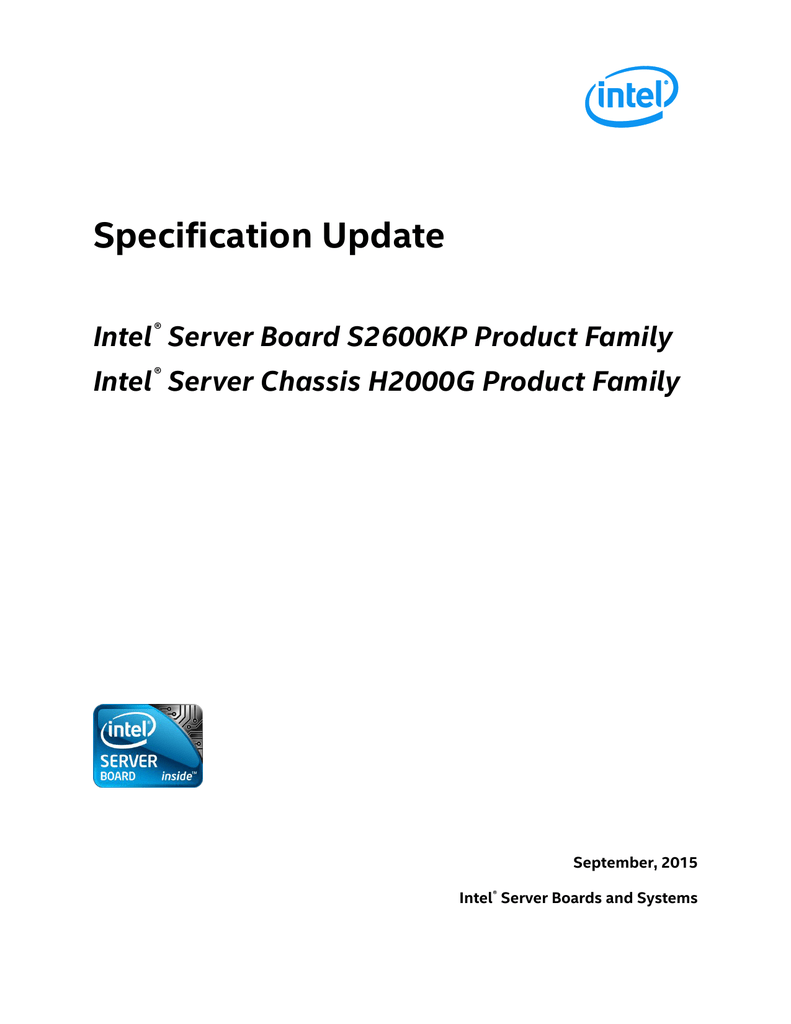 intel

Specification Update

Intel® Server Board S2600KP Product Family

Intel® Server Chassis H2000G Product Family

intel
SERVER
BOARD inside™

September, 2015

Intel® Server Boards and Systems